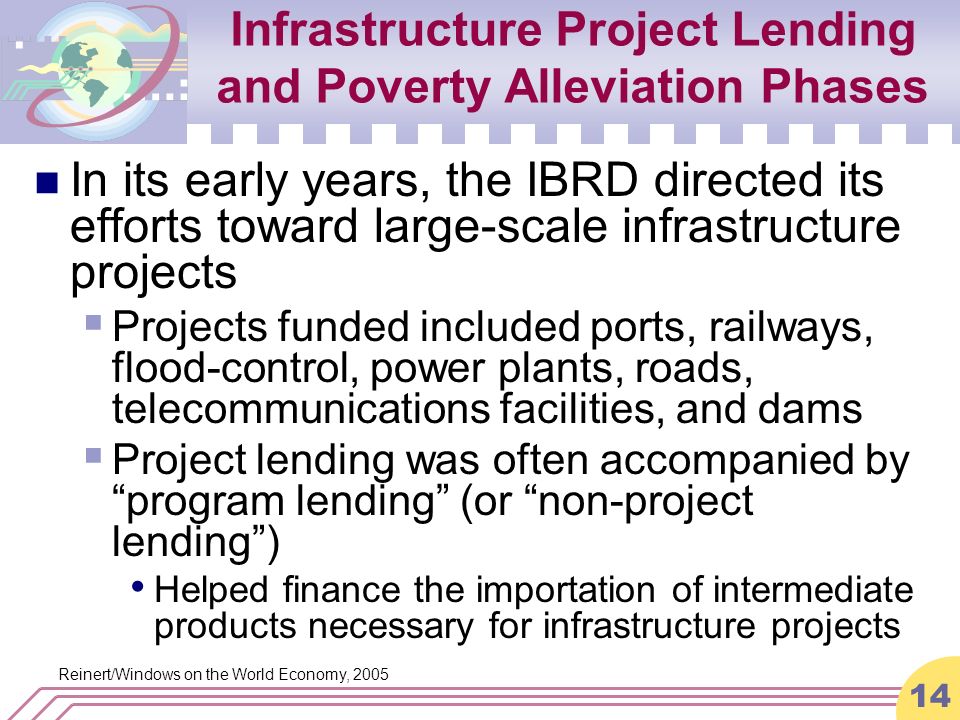 Infrastructure Project Lending and Poverty Alleviation Phases

In its early years, the IBRD directed its efforts toward large-scale infrastructure projects

Projects funded included ports, railways, flood-control, power plants, roads, telecommunications facilities, and dams

Project lending was often accompanied by “program lending” (or “non-project lending”)

Helped finance the importation of intermediate products necessary for infrastructure projects

Reinert/Windows on the World Economy, 2005

14